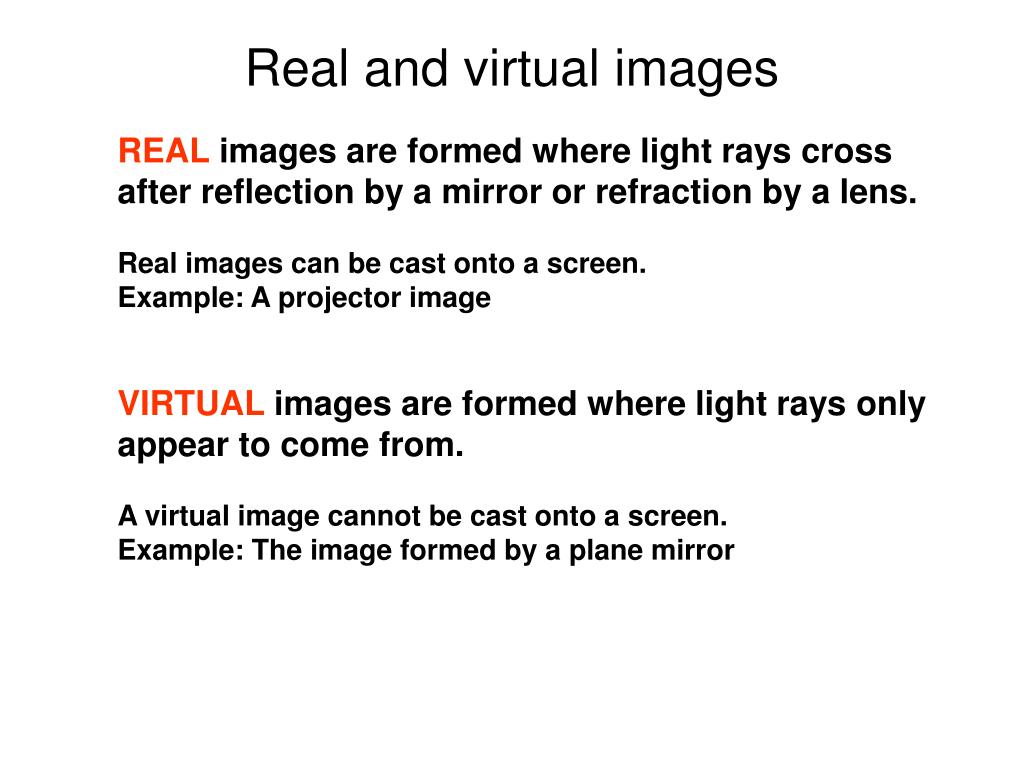 Real and virtual images

REAL images are formed where light rays cross after reflection by a mirror or refraction by a lens.

Real images can be cast onto a screen.
Example: A projector image

VIRTUAL images are formed where light rays only appear to come from.

A virtual image cannot be cast onto a screen.
Example: The image formed by a plane mirror